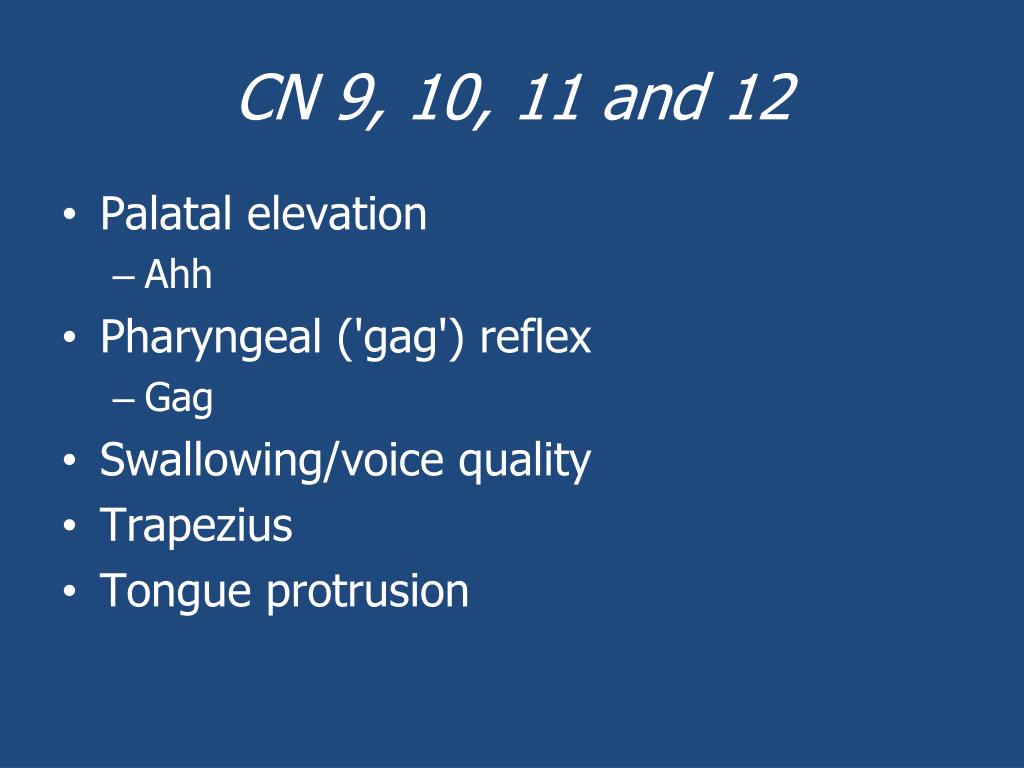 CN 9, 10, 11 and 12

• Palatal elevation
– Ahh
• Pharyngeal ('gag') reflex
– Gag
• Swallowing/voice quality
• Trapezius
• Tongue protrusion